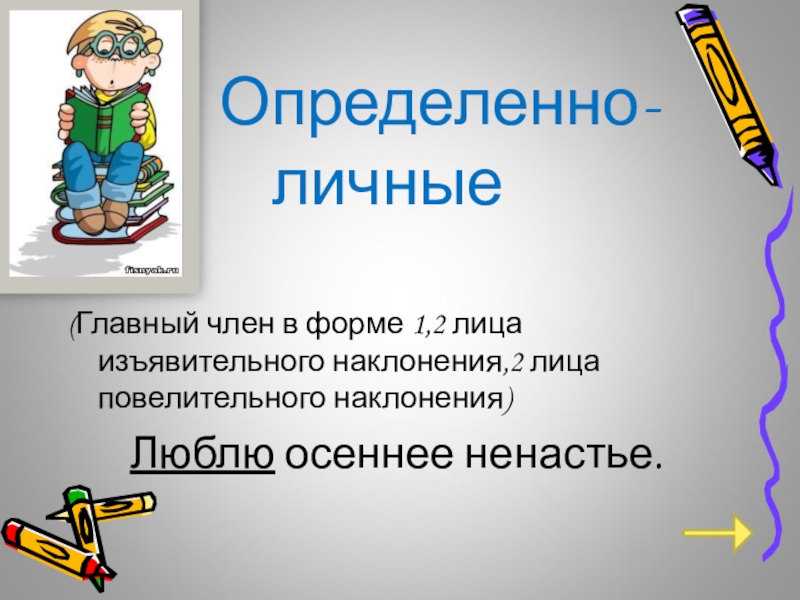 fisnyak.ru

Определенно-личные

(Главный член в форме 1,2 лица изъявительного наклонения,2 лица повелительного наклонения)

Люблю осеннее ненастье.